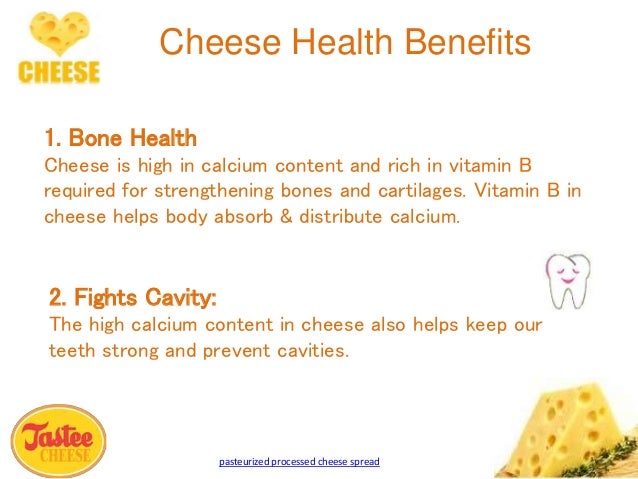 CHEESE

Cheese Health Benefits

1. Bone Health
Cheese is high in calcium content and rich in vitamin B required for strengthening bones and cartilages. Vitamin B in cheese helps body absorb & distribute calcium.

2. Fights Cavity:
The high calcium content in cheese also helps keep our teeth strong and prevent cavities.

Tastee CHEESE

pasteurized processed cheese spread